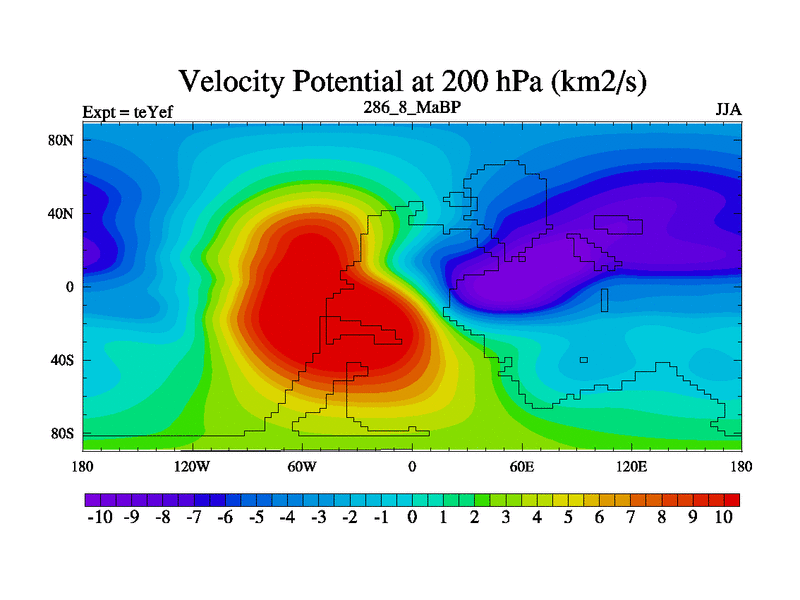 Velocity Potential at 200 hPa (km2/s)

Expt = teYef

286_8_MaBP

JJA

80N
40N
0
40S
80S

180 120W 60W 0 60E 120E 180

-10 -9 -8 -7 -6 -5 -4 -3 -2 -1 0 1 2 3 4 5 6 7 8 9 10